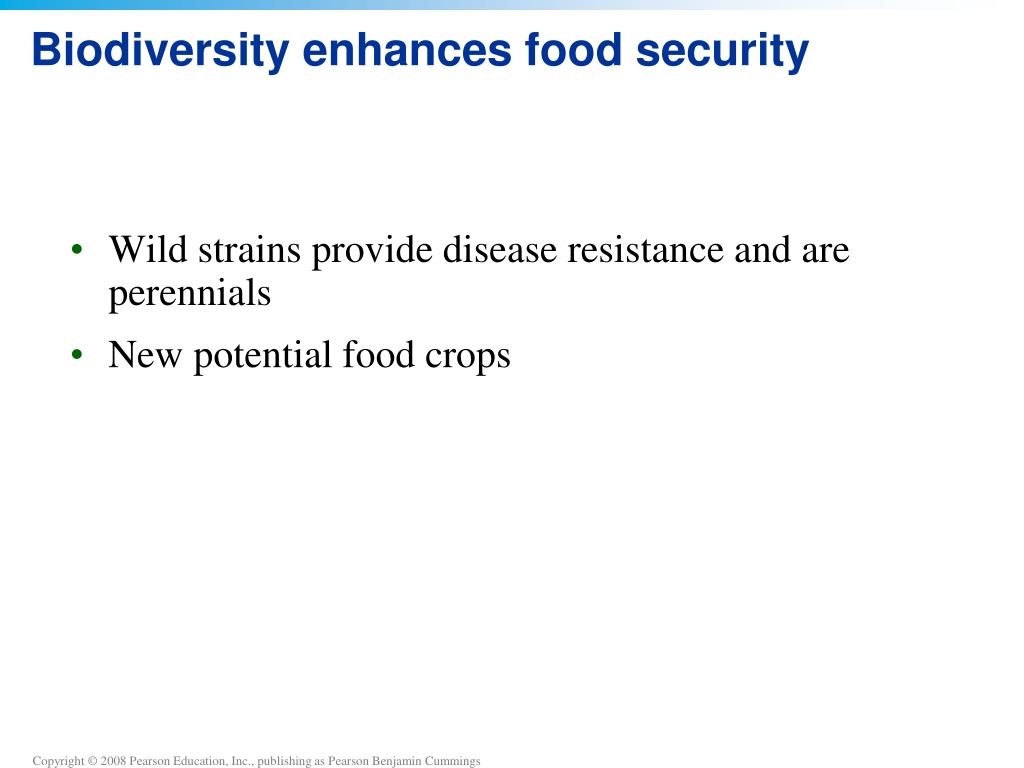 Biodiversity enhances food security

• Wild strains provide disease resistance and are perennials
• New potential food crops

Copyright © 2008 Pearson Education, Inc., publishing as Pearson Benjamin Cummings